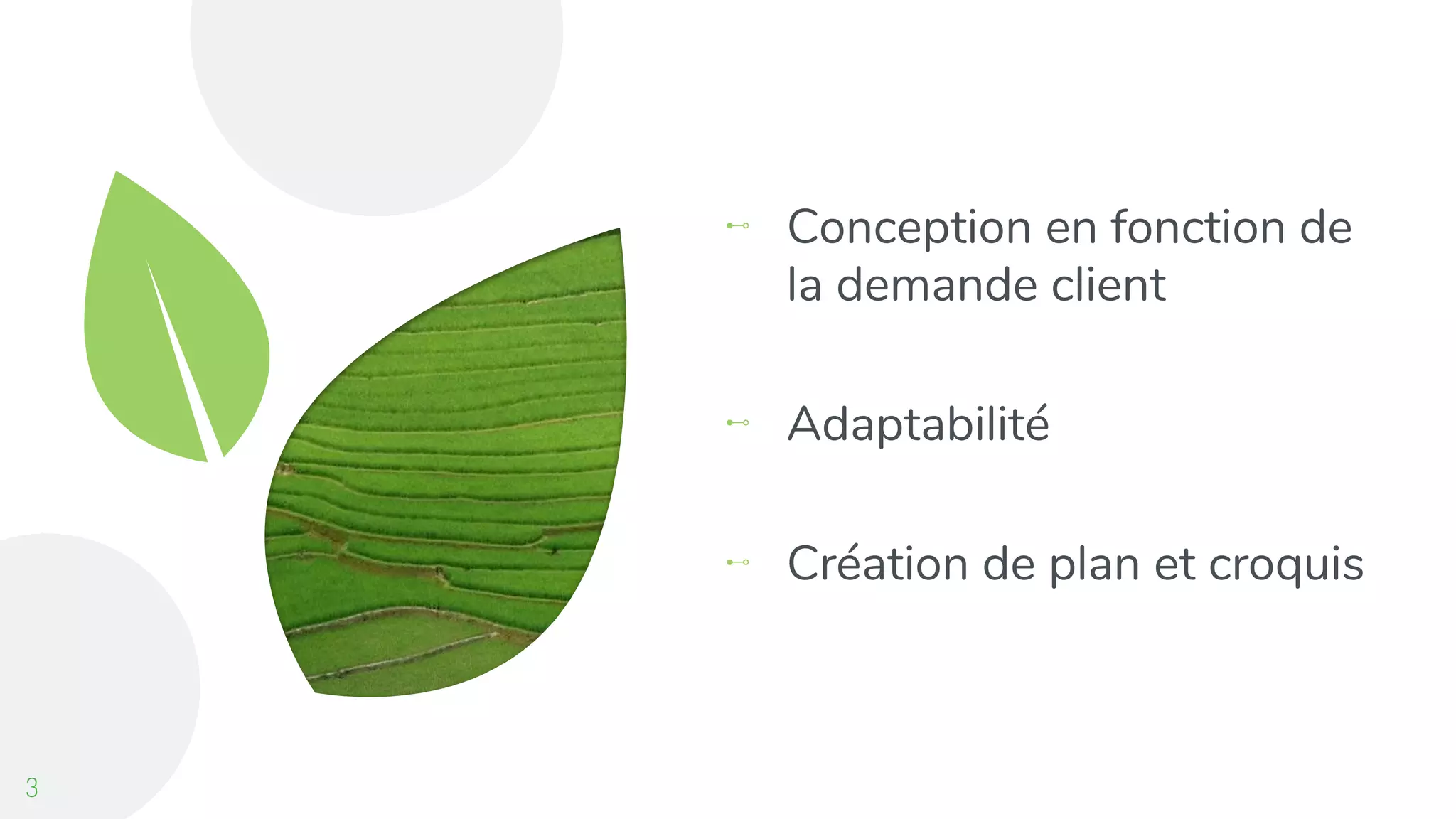 Conception en fonction de la demande client

Adaptabilité

Création de plan et croquis

3